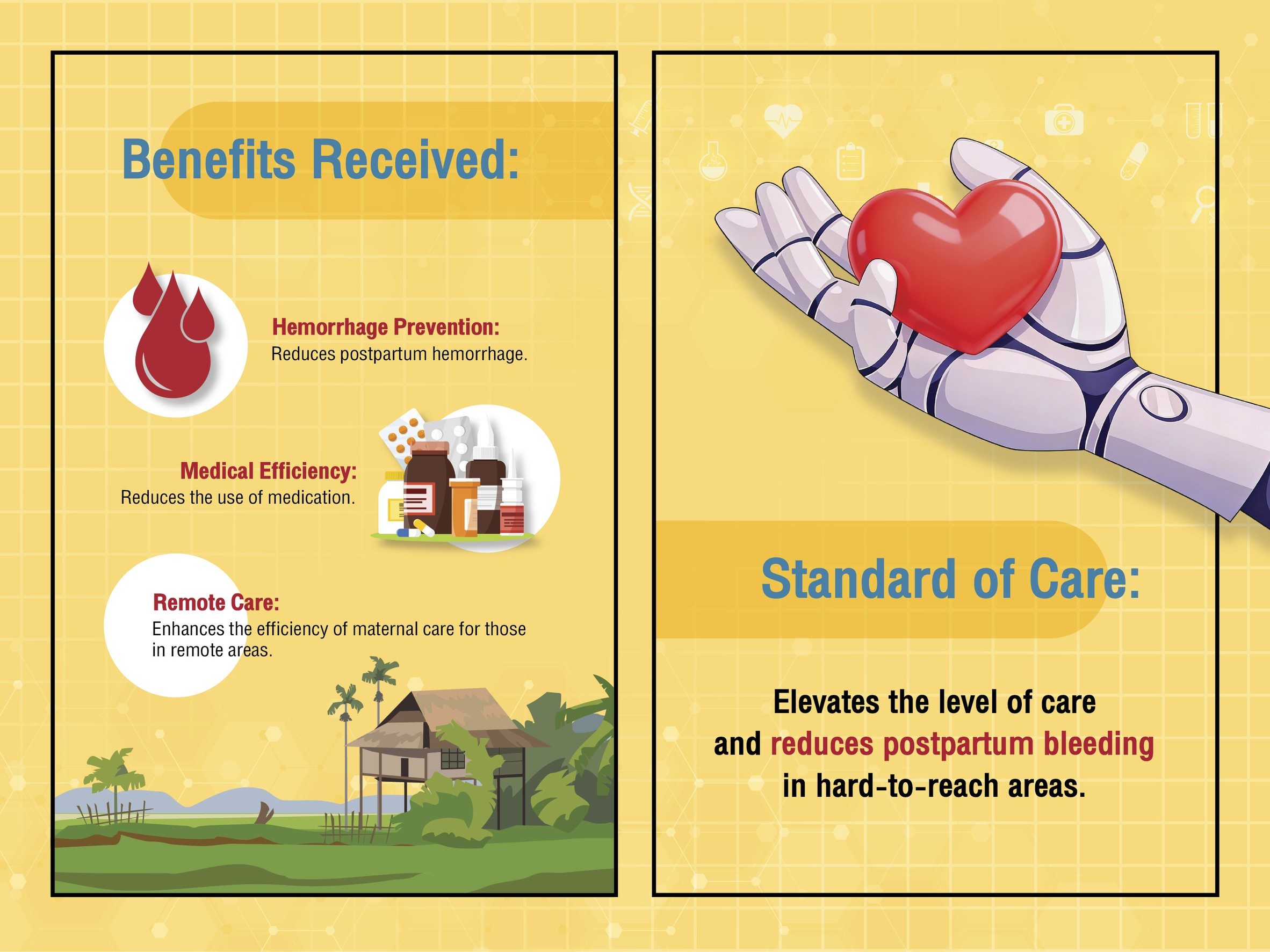 Benefits Received:

Hemorrhage Prevention:
Reduces postpartum hemorrhage.

Medical Efficiency:
Reduces the use of medication.

Remote Care:
Enhances the efficiency of maternal care for those in remote areas.

Standard of Care:

Elevates the level of care and reduces postpartum bleeding in hard-to-reach areas.